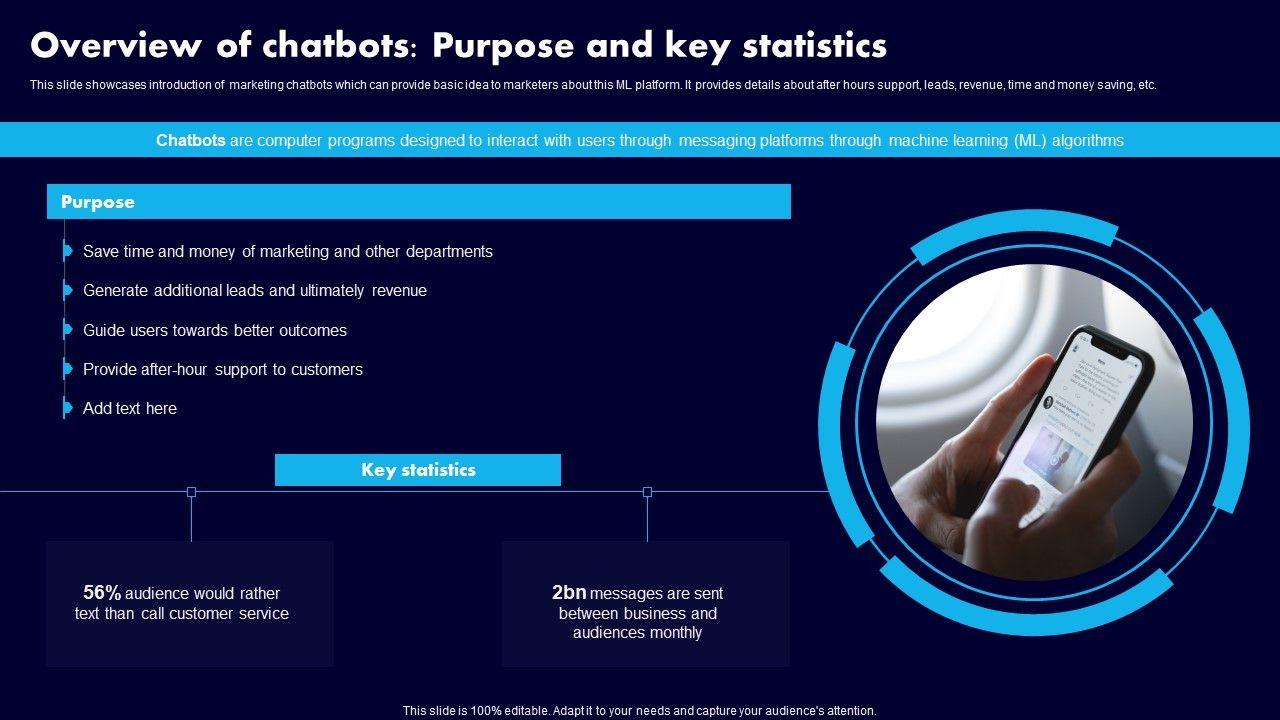 Overview of chatbots: Purpose and key statistics

This slide showcases introduction of marketing chatbots which can provide basic idea to marketers about this ML platform. It provides details about after hours support, leads, revenue, time and money saving, etc.

Chatbots are computer programs designed to interact with users through messaging platforms through machine learning (ML) algorithms

Purpose

Save time and money of marketing and other departments

Generate additional leads and ultimately revenue

Guide users towards better outcomes

Provide after-hour support to customers

Add text here

Key statistics

56% audience would rather text than call customer service

2bn messages are sent between business and audiences monthly

This slide is 100% editable. Adapt it to your needs and capture your audience's attention.